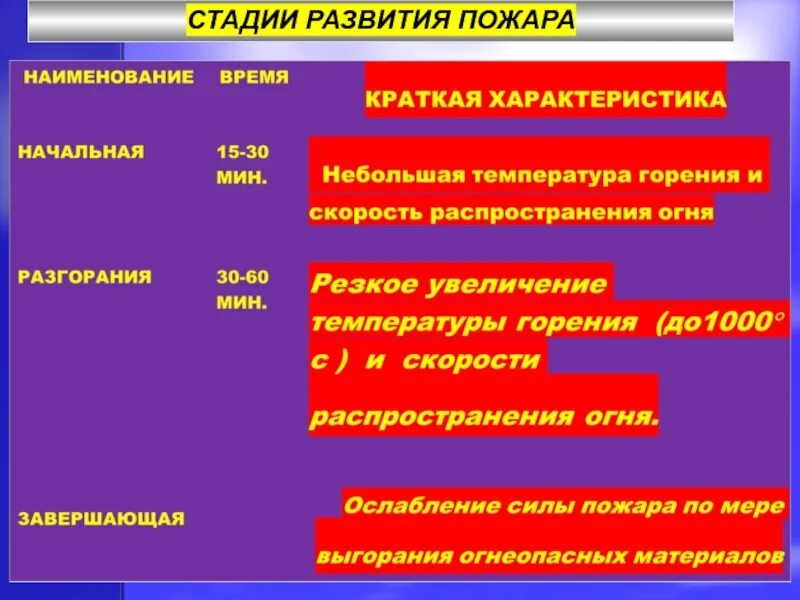 СТАДИИ РАЗВИТИЯ ПОЖАРА

| НАИМЕНОВАНИЕ | ВРЕМЯ | КРАТКАЯ ХАРАКТЕРИСТИКА |
|---|---|---|
| НАЧАЛЬНАЯ | 15-30 МИН. | Небольшая температура горения и скорость распространения огня |
| РАЗГОРАНИЯ | 30-60 МИН. | Резкое увеличение температуры горения (до1000° с ) и скорости распространения огня. |
| ЗАВЕРШАЮЩАЯ | | Ослабление силы пожара по мере выгорания огнеопасных материалов |